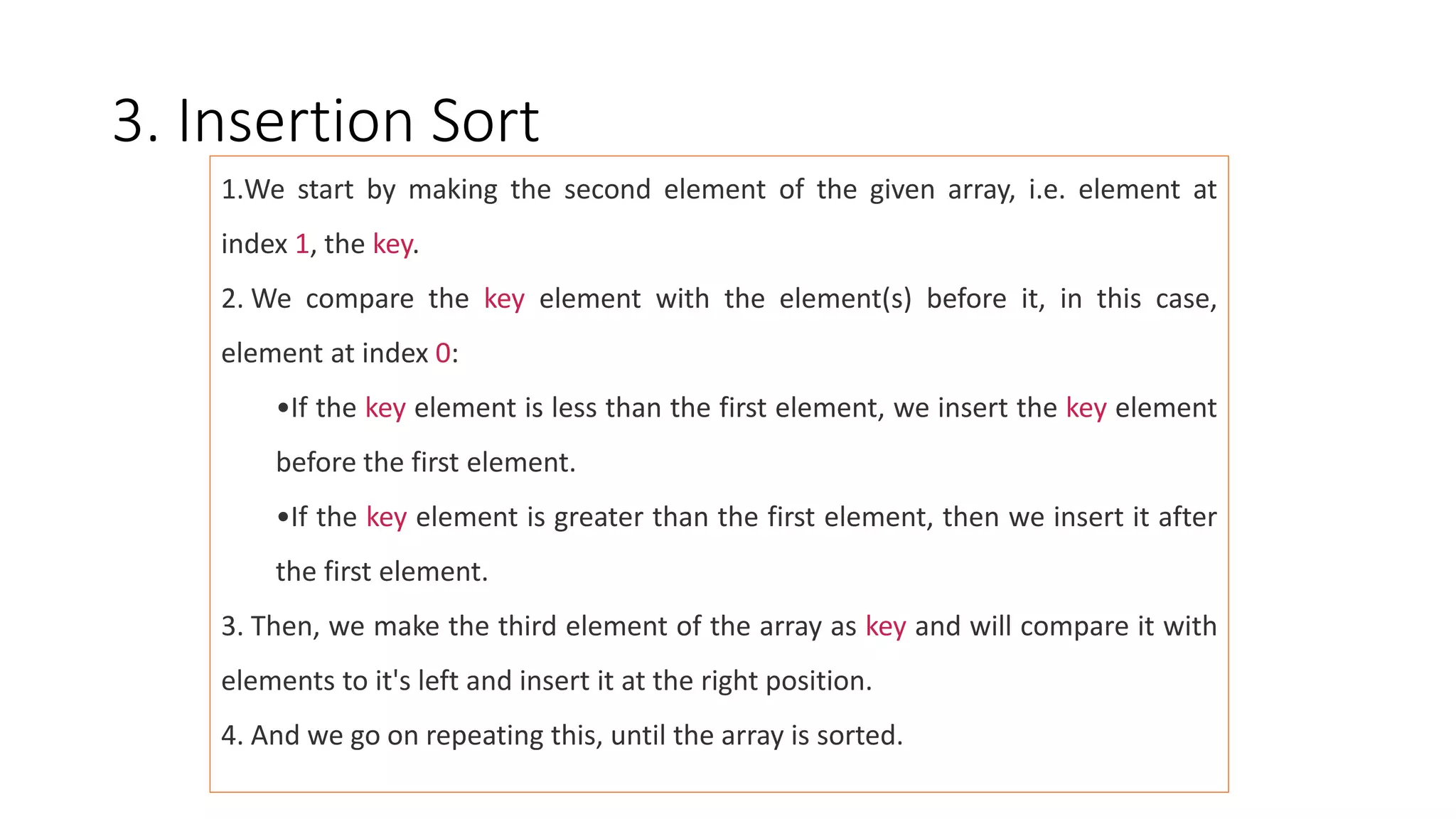 3. Insertion Sort

1.We start by making the second element of the given array, i.e. element at index 1, the key.

2. We compare the key element with the element(s) before it, in this case, element at index 0:

•If the key element is less than the first element, we insert the key element before the first element.

•If the key element is greater than the first element, then we insert it after the first element.

3. Then, we make the third element of the array as key and will compare it with elements to it's left and insert it at the right position.

4. And we go on repeating this, until the array is sorted.